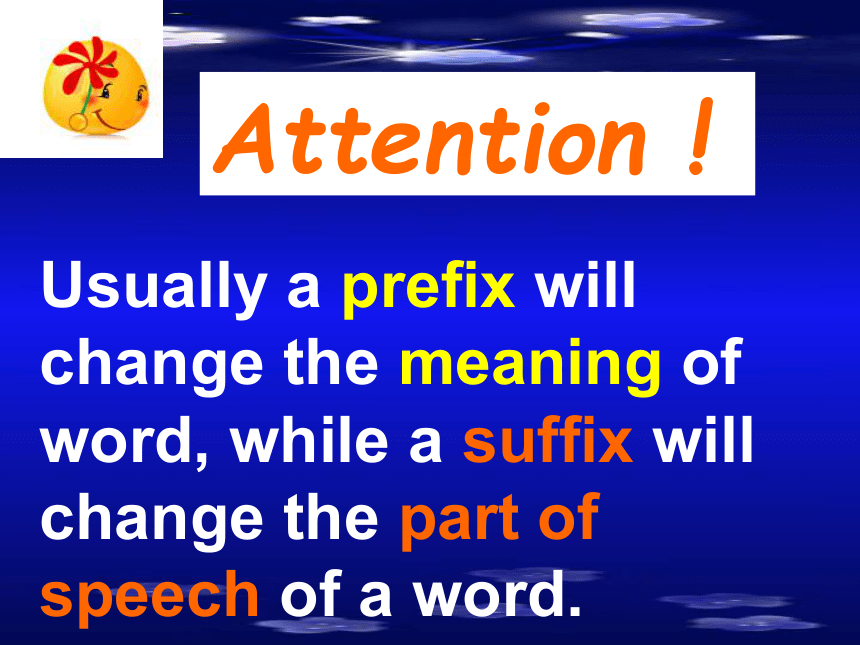 Attention !

Usually a prefix will change the meaning of word, while a suffix will change the part of speech of a word.